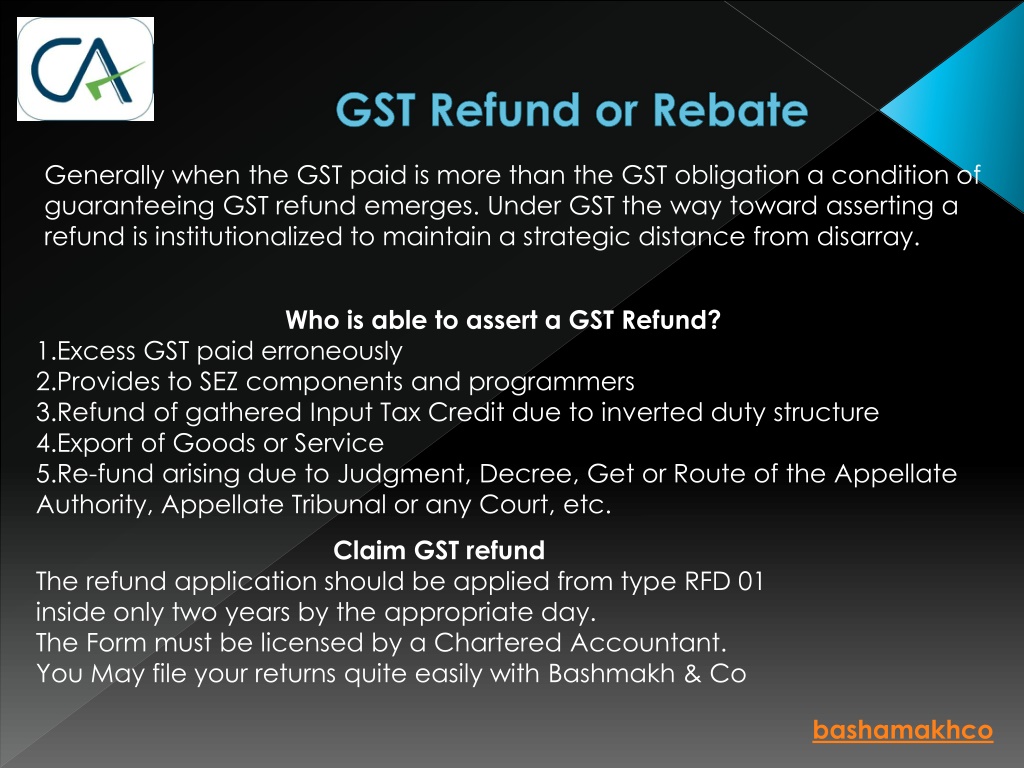 CA

GST Refund or Rebate

Generally when the GST paid is more than the GST obligation a condition of guaranteeing GST refund emerges. Under GST the way toward asserting a refund is institutionalized to maintain a strategic distance from disarray.

Who is able to assert a GST Refund?
1.Excess GST paid erroneously
2.Provides to SEZ components and programmers
3.Refund of gathered Input Tax Credit due to inverted duty structure
4.Export of Goods or Service
5.Re-fund arising due to Judgment, Decree, Get or Route of the Appellate Authority, Appellate Tribunal or any Court, etc.

Claim GST refund
The refund application should be applied from type RFD 01 inside only two years by the appropriate day.
The Form must be licensed by a Chartered Accountant.
You May file your returns quite easily with Bashmakh & Co

bashamakhco